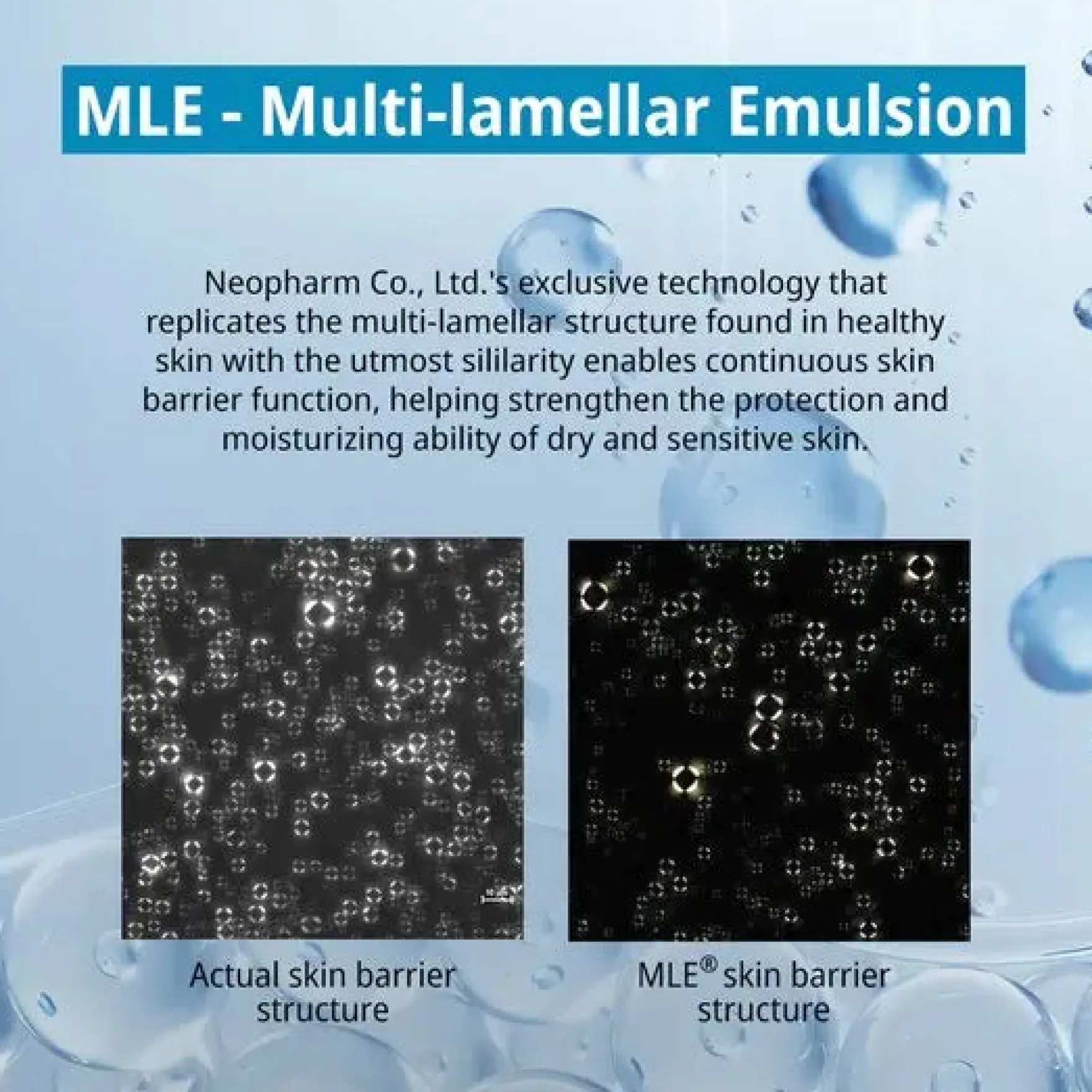 MLE - Multi-lamellar Emulsion

Neopharm Co., Ltd.'s exclusive technology that replicates the multi-lamellar structure found in healthy skin with the utmost sililarity enables continuous skin barrier function, helping strengthen the protection and moisturizing ability of dry and sensitive skin.

Actual skin barrier structure

MLE® skin barrier structure